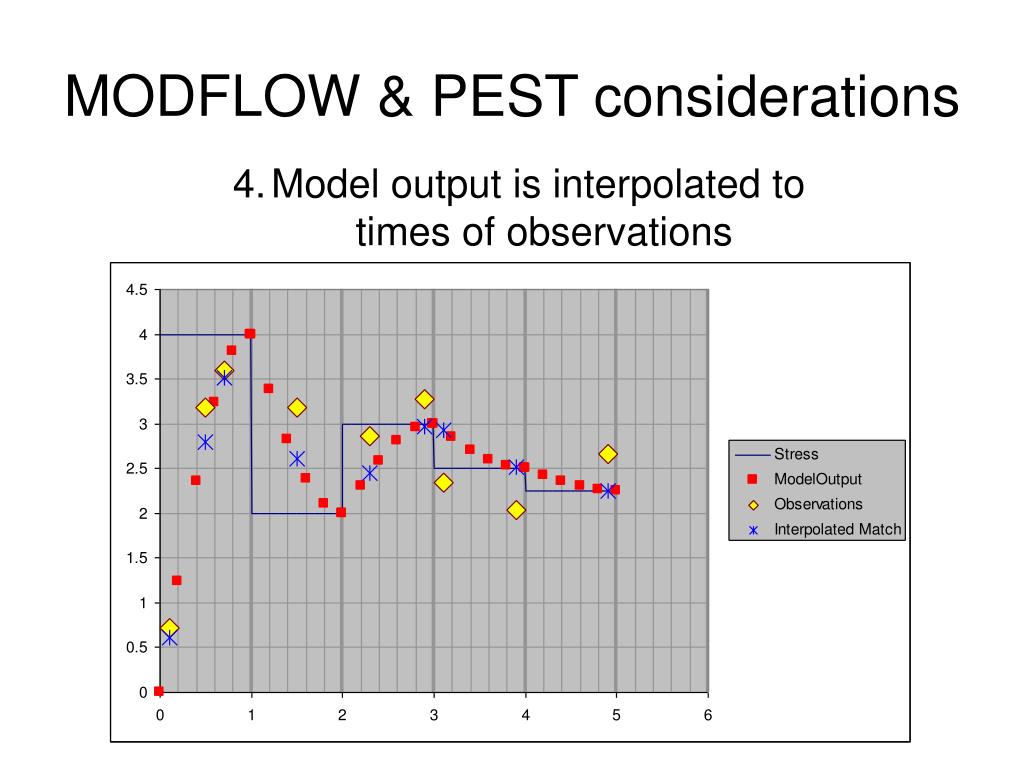 MODFLOW & PEST considerations

4. Model output is interpolated to times of observations

4.5
4
3.5
3
2.5
2
1.5
1
0.5
0
0 1 2 3 4 5 6

Stress
ModelOutput
Observations
Interpolated Match